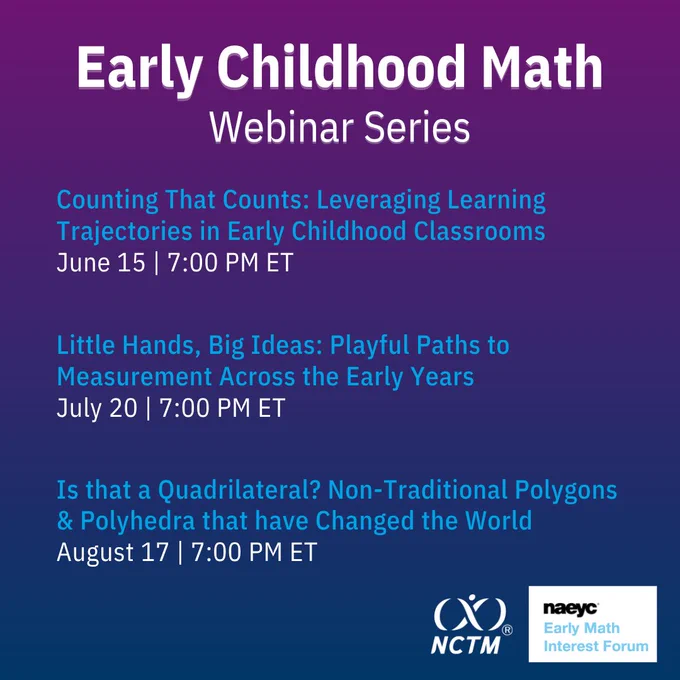 Early Childhood Math
Webinar Series

Counting That Counts: Leveraging Learning Trajectories in Early Childhood Classrooms
June 15 | 7:00 PM ET

Little Hands, Big Ideas: Playful Paths to Measurement Across the Early Years
July 20 | 7:00 PM ET

Is that a Quadrilateral? Non-Traditional Polygons & Polyhedra that have Changed the World
August 17 | 7:00 PM ET

NCTM®

naeyc
Early Math Interest Forum